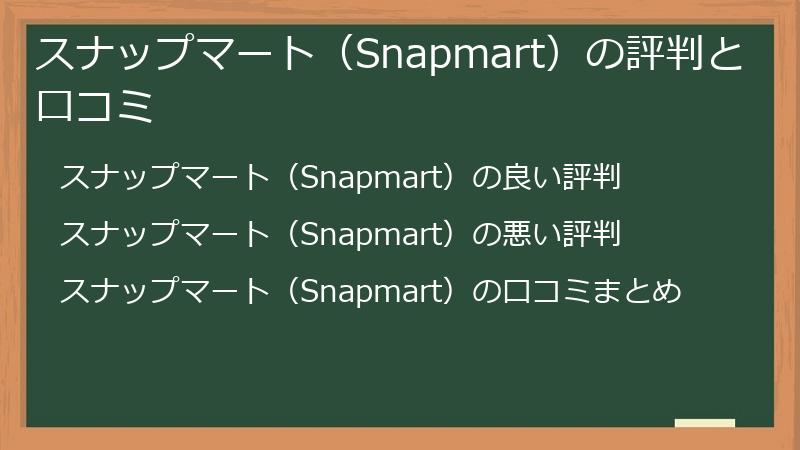 スナップマート（Snapmart）の評判と口コミ

スナップマート（Snapmart）の良い評判

スナップマート（Snapmart）の悪い評判

スナップマート（Snapmart）の口コミまとめ